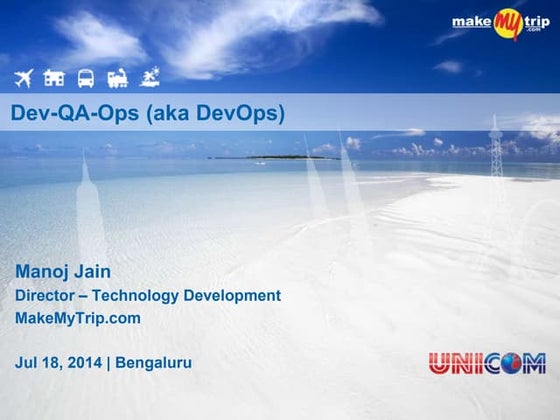 make My trip .com

Dev-QA-Ops (aka DevOps)

Manoj Jain
Director – Technology Development
MakeMyTrip.com

Jul 18, 2014 | Bengaluru

UNICOM